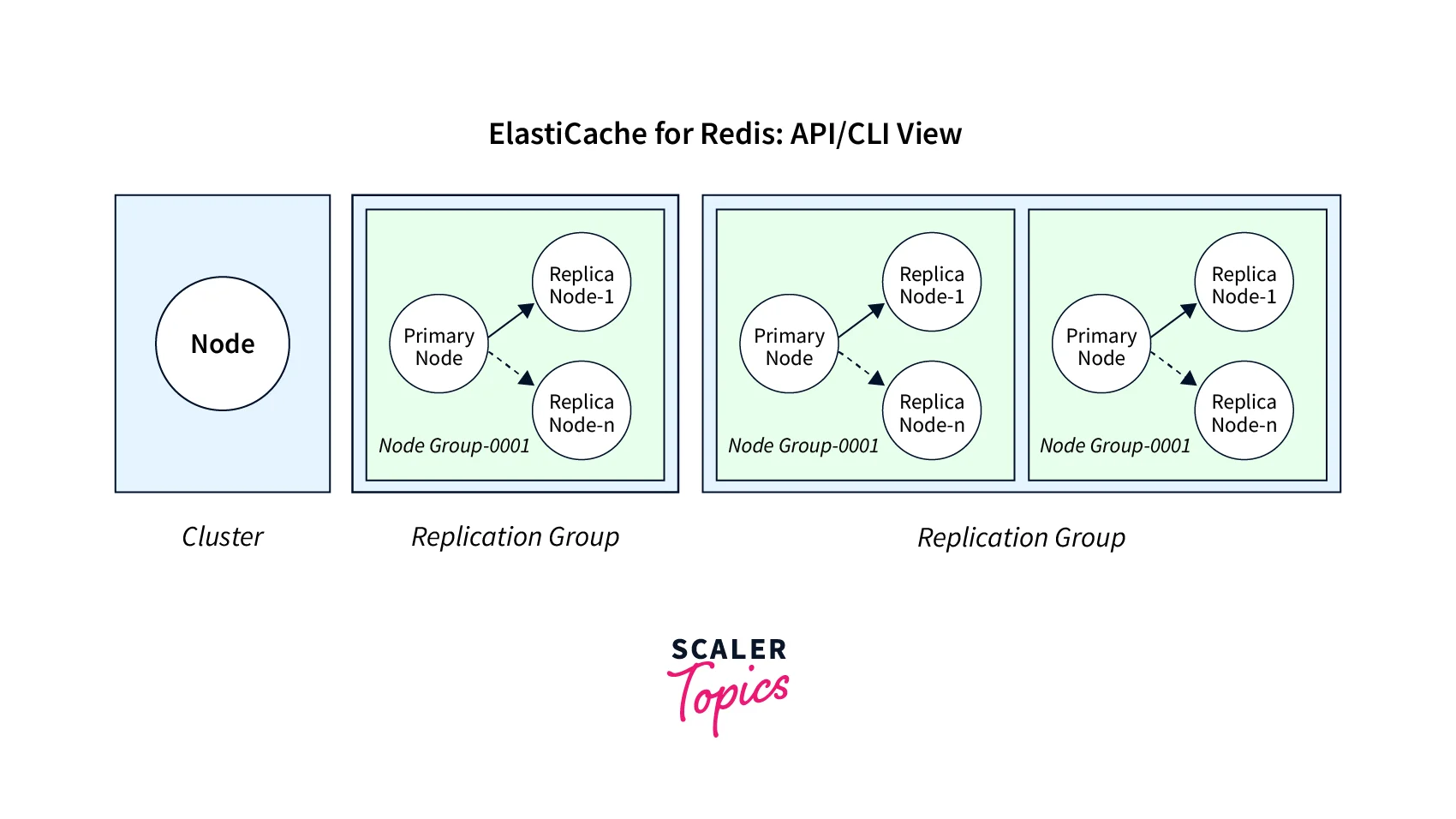 ElastiCache for Redis: API/CLI View

Node

Cluster

Primary Node

Replica Node-1

Replica Node-n

Node Group-0001

Replication Group

Primary Node

Replica Node-1

Replica Node-n

Node Group-0001

Primary Node

Replica Node-1

Replica Node-n

Node Group-0001

Replication Group

SCALER Topics